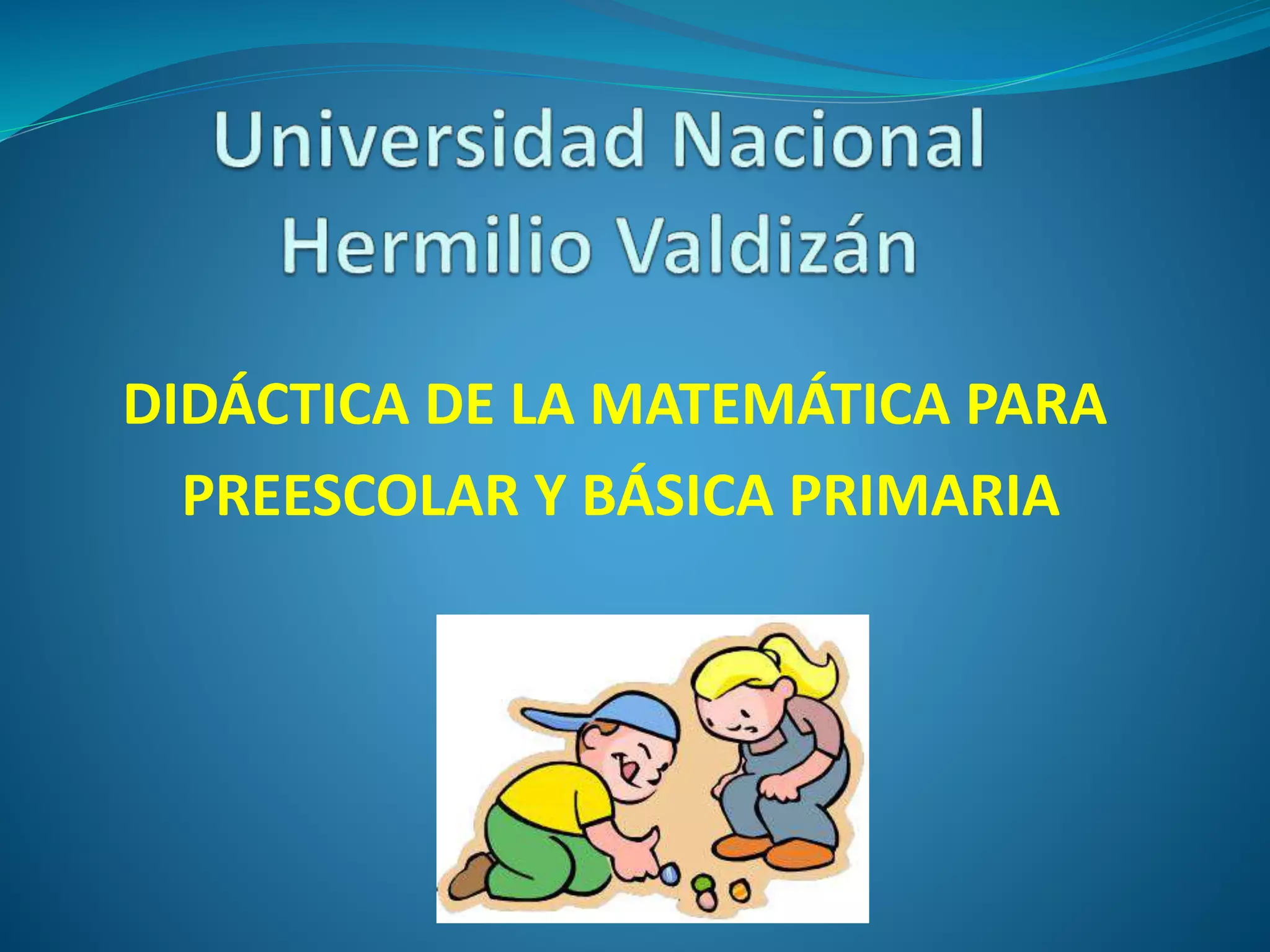 Universidad Nacional Hermilio Valdizán

DIDÁCTICA DE LA MATEMÁTICA PARA PREESCOLAR Y BÁSICA PRIMARIA